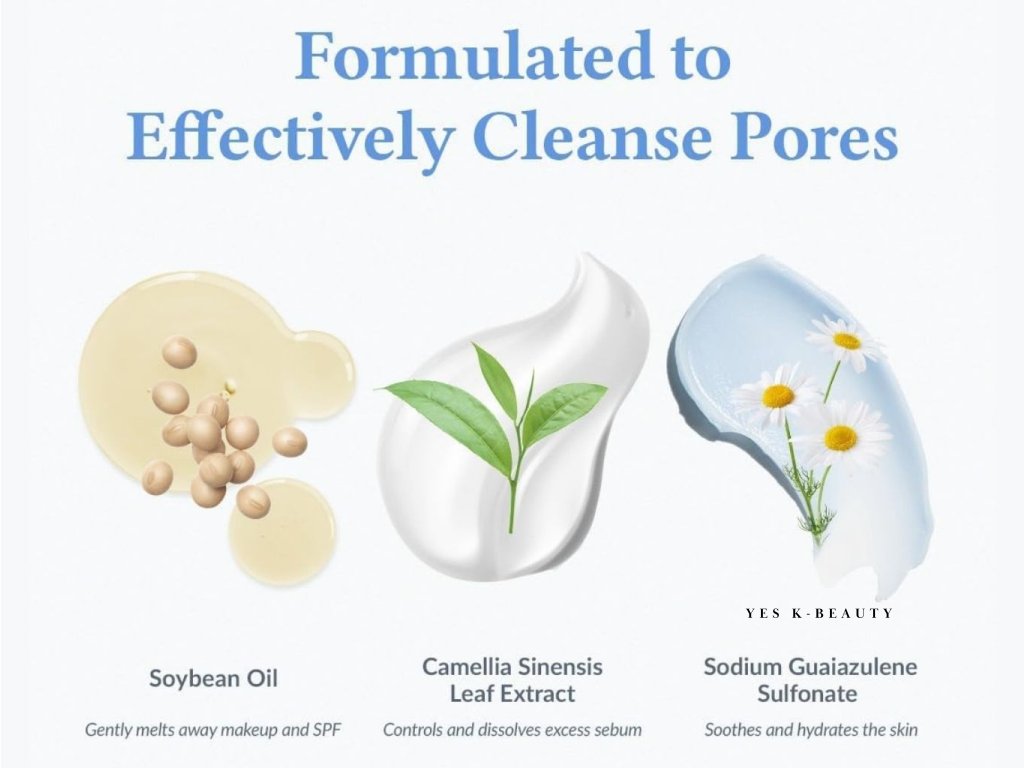 Formulated to Effectively Cleanse Pores

YES K-BEAUTY

Soybean Oil

Gently melts away makeup and SPF

Camellia Sinensis Leaf Extract

Controls and dissolves excess sebum

Sodium Guaiazulene Sulfonate

Soothes and hydrates the skin